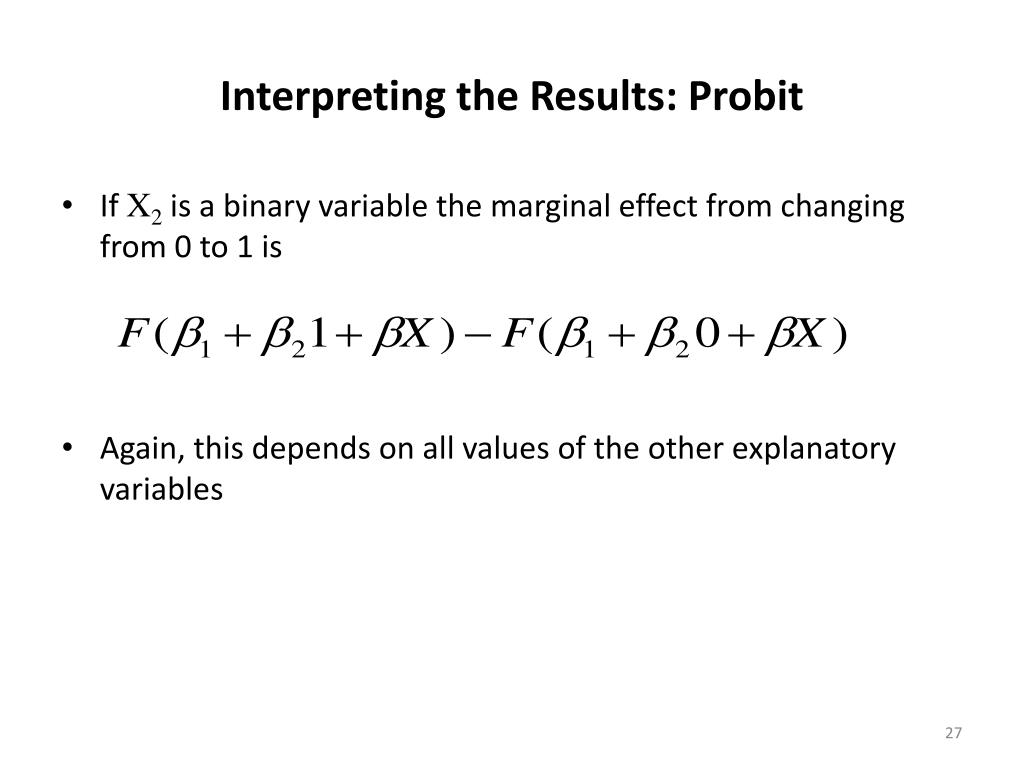 Interpreting the Results: Probit

• If $X_2$ is a binary variable the marginal effect from changing from 0 to 1 is

$F(\beta_1 + \beta_2 1 + \beta X) - F(\beta_1 + \beta_2 0 + \beta X)$

• Again, this depends on all values of the other explanatory variables

27